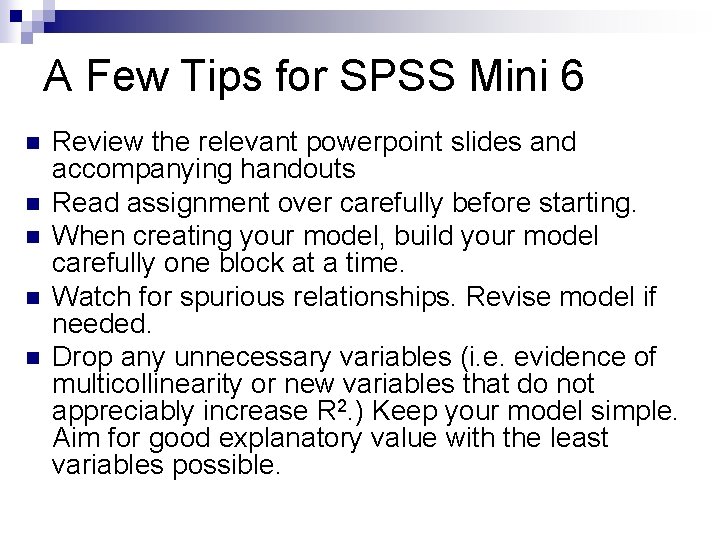 A Few Tips for SPSS Mini 6

- Review the relevant powerpoint slides and accompanying handouts
- Read assignment over carefully before starting.
- When creating your model, build your model carefully one block at a time.
- Watch for spurious relationships. Revise model if needed.
- Drop any unnecessary variables (i.e. evidence of multicollinearity or new variables that do not appreciably increase $R^2$.) Keep your model simple. Aim for good explanatory value with the least variables possible.